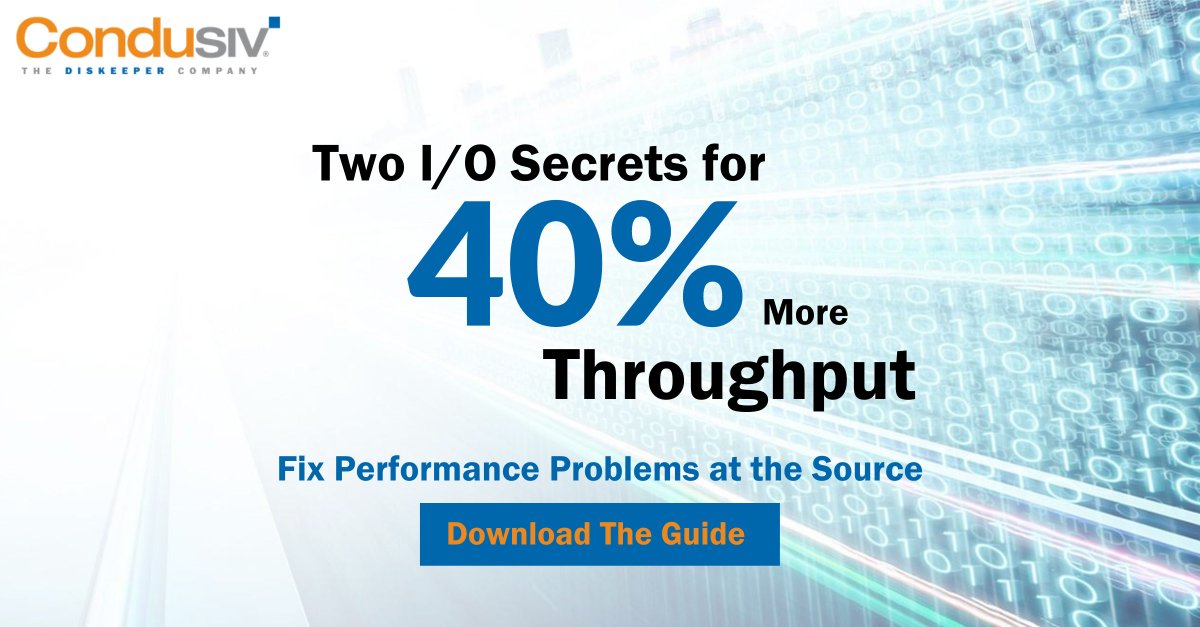 Condusiv®
THE DISKEEPER COMPANY

Two I/O Secrets for
40% More
Throughput

Fix Performance Problems at the Source

Download The Guide